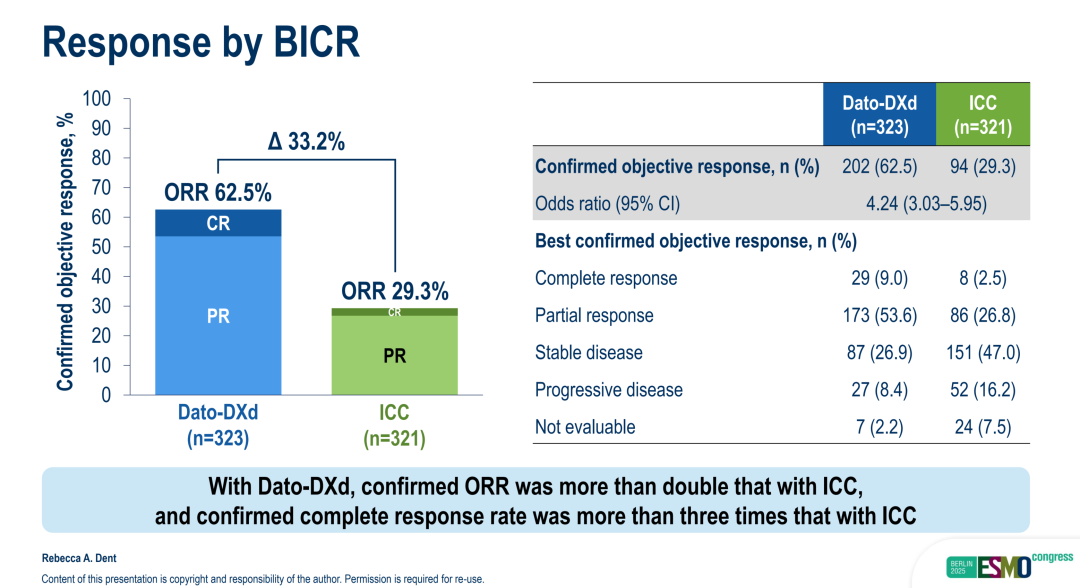 Response by BICR

Confirmed objective response, %

100
90
80
70
60
50
40
30
20
10
0

Δ 33.2%

ORR 62.5%

CR

PR

ORR 29.3%

CR

PR

Dato-DXd
(n=323)

ICC
(n=321)

| | Dato-DXd (n=323) | ICC (n=321) |
|---|---|---|
| Confirmed objective response, n (%) | 202 (62.5) | 94 (29.3) |
| Odds ratio (95% CI) | 4.24 (3.03–5.95) | |
| Best confirmed objective response, n (%) | | |
| Complete response | 29 (9.0) | 8 (2.5) |
| Partial response | 173 (53.6) | 86 (26.8) |
| Stable disease | 87 (26.9) | 151 (47.0) |
| Progressive disease | 27 (8.4) | 52 (16.2) |
| Not evaluable | 7 (2.2) | 24 (7.5) |

With Dato-DXd, confirmed ORR was more than double that with ICC, and confirmed complete response rate was more than three times that with ICC

Rebecca A. Dent

Content of this presentation is copyright and responsibility of the author. Permission is required for re-use.

BERLIN 2025 ESMO congress